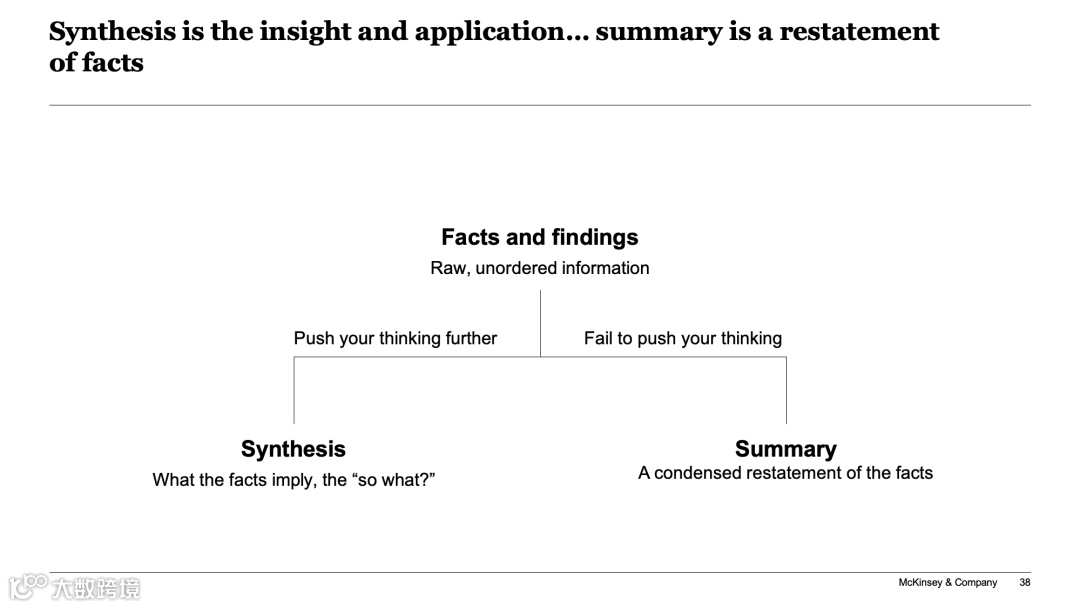 Synthesis is the insight and application… summary is a restatement of facts

Facts and findings
Raw, unordered information

Push your thinking further

Fail to push your thinking

Synthesis
What the facts imply, the “so what?”

Summary
A condensed restatement of the facts

大数跨境

McKinsey & Company 38